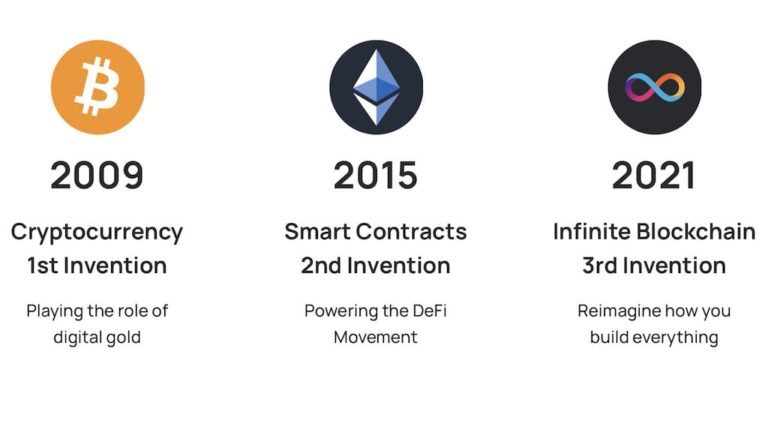 2009

Cryptocurrency
1st Invention

Playing the role of digital gold

2015

Smart Contracts
2nd Invention

Powering the DeFi Movement

2021

Infinite Blockchain
3rd Invention

Reimagine how you build everything